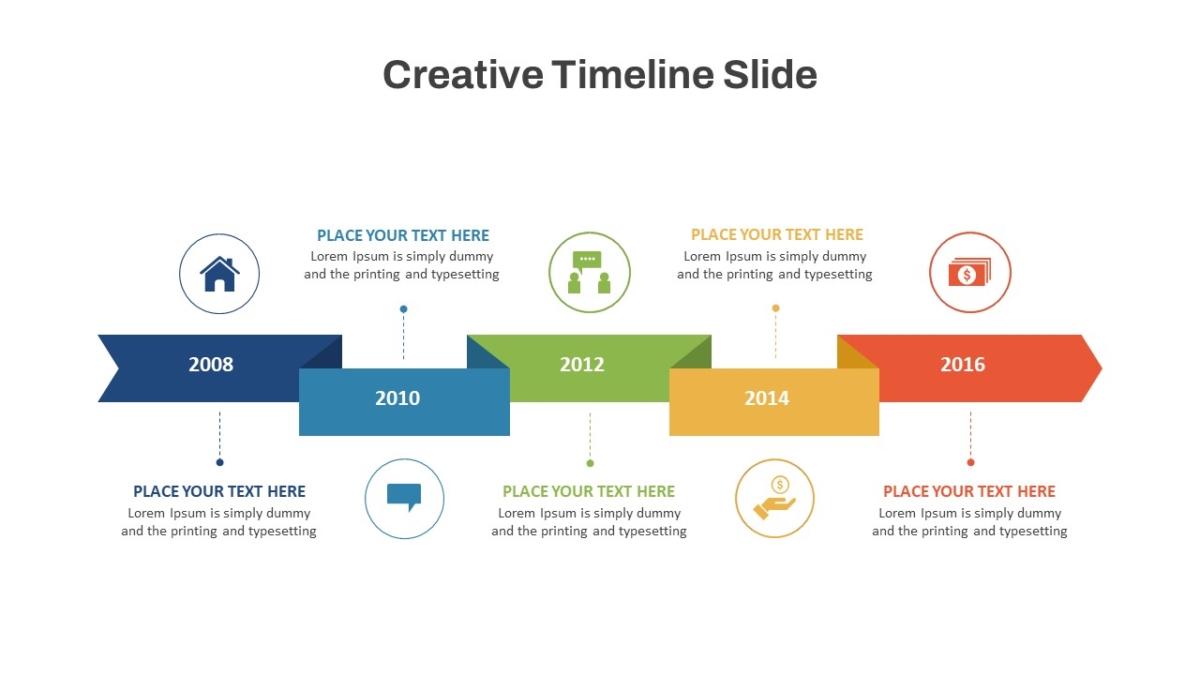 Creative Timeline Slide

PLACE YOUR TEXT HERE
Lorem Ipsum is simply dummy and the printing and typesetting

PLACE YOUR TEXT HERE
Lorem Ipsum is simply dummy and the printing and typesetting

2008

2010

2012

2014

2016

PLACE YOUR TEXT HERE
Lorem Ipsum is simply dummy and the printing and typesetting

PLACE YOUR TEXT HERE
Lorem Ipsum is simply dummy and the printing and typesetting

PLACE YOUR TEXT HERE
Lorem Ipsum is simply dummy and the printing and typesetting